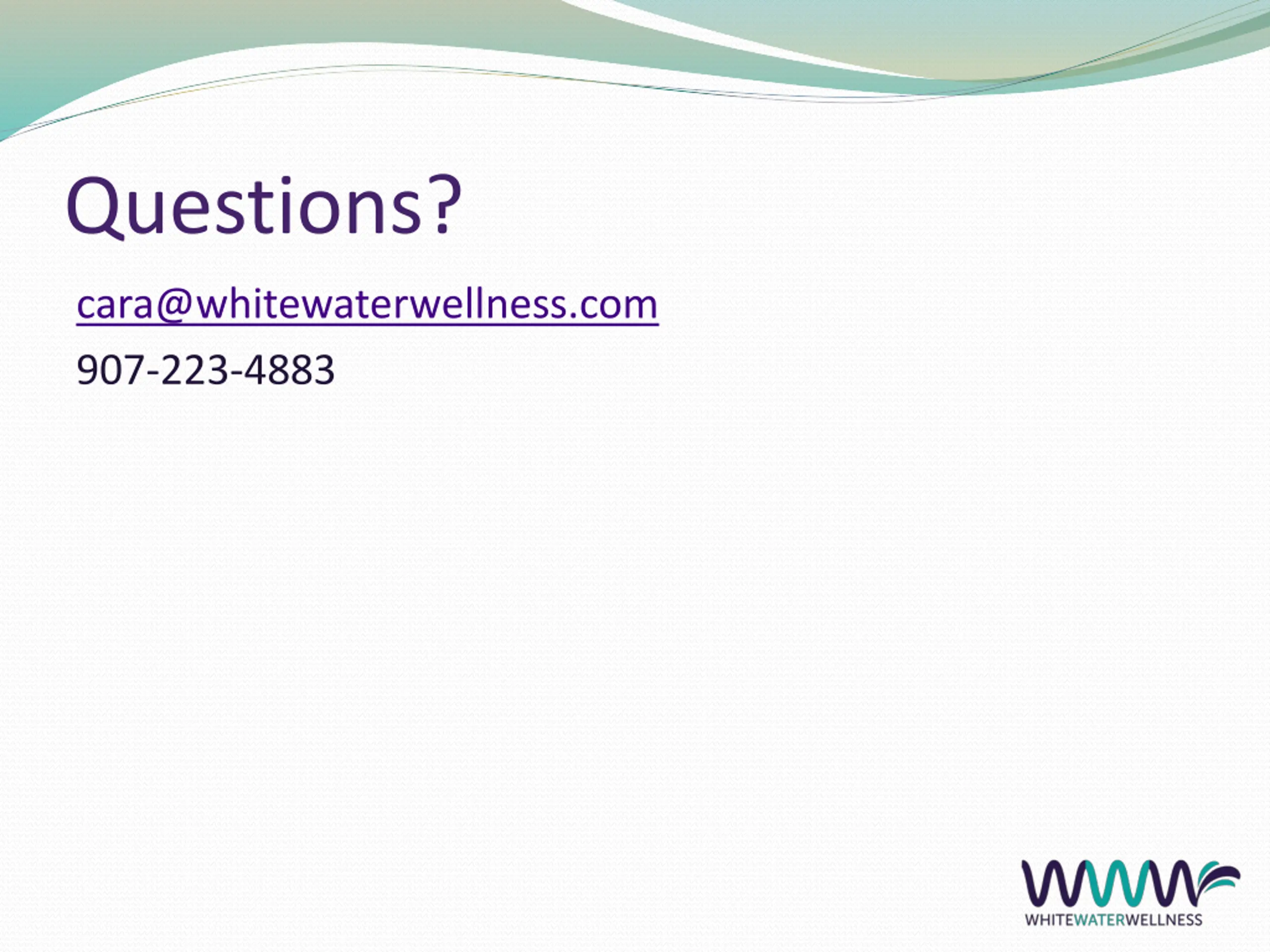 Questions?

cara@whitewaterwellness.com

907-223-4883

WHITEWATERWELLNESS